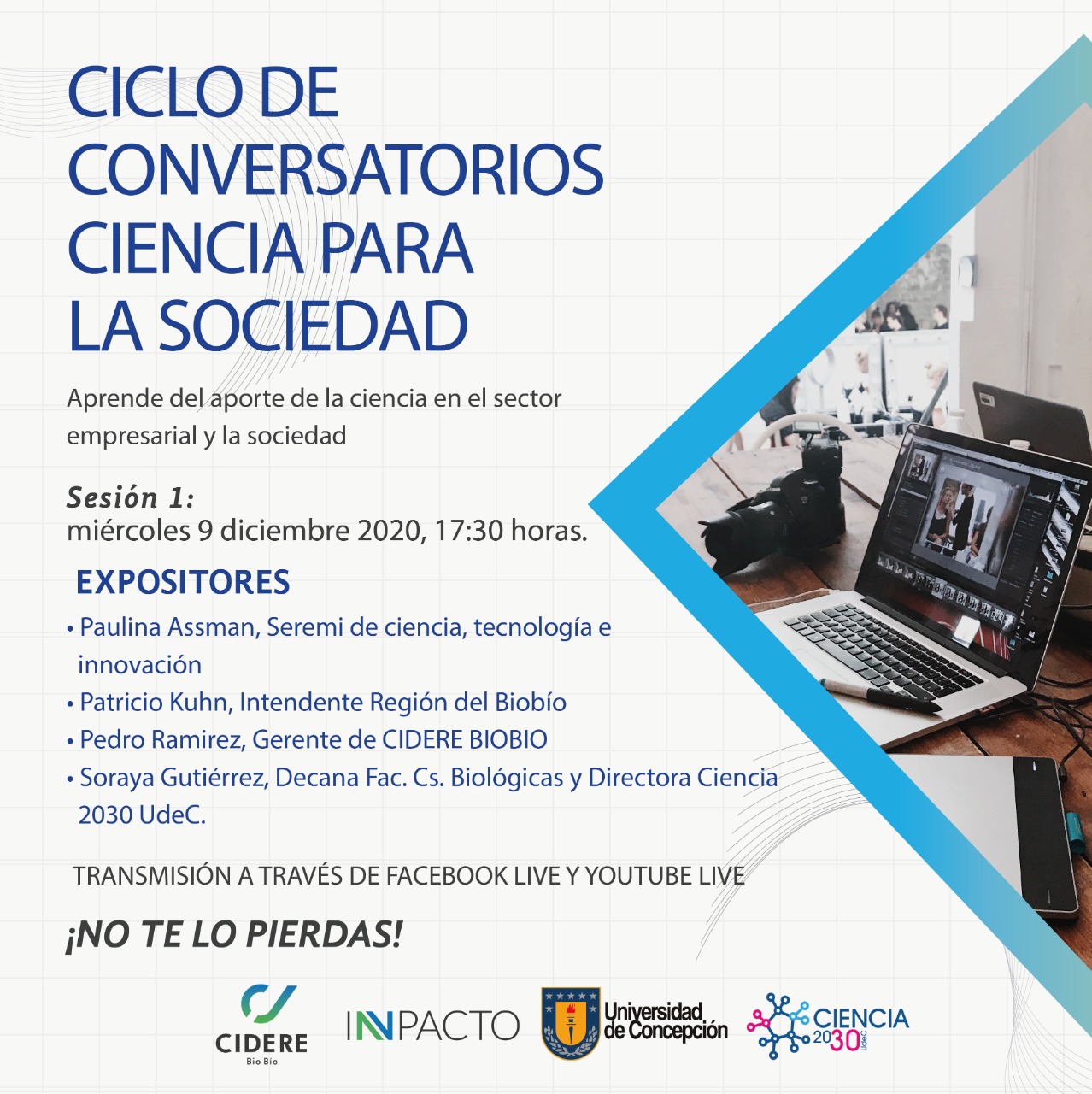 CICLO DE CONVERSATORIOS CIENCIA PARA LA SOCIEDAD

Aprende del aporte de la ciencia en el sector empresarial y la sociedad

Sesión 1:
miércoles 9 diciembre 2020, 17:30 horas.

EXPOSITORES

• Paulina Assman, Seremi de ciencia, tecnología e innovación
• Patricio Kuhn, Intendente Región del Biobío
• Pedro Ramirez, Gerente de CIDERE BIOBIO
• Soraya Gutiérrez, Decana Fac. Cs. Biológicas y Directora Ciencia 2030 UdeC.

TRANSMISIÓN A TRAVÉS DE FACEBOOK LIVE Y YOUTUBE LIVE

¡NO TE LO PIERDAS!

CIDERE Bio Bio
INNPACTO
Universidad de Concepción
CIENCIA 2030 UdeC